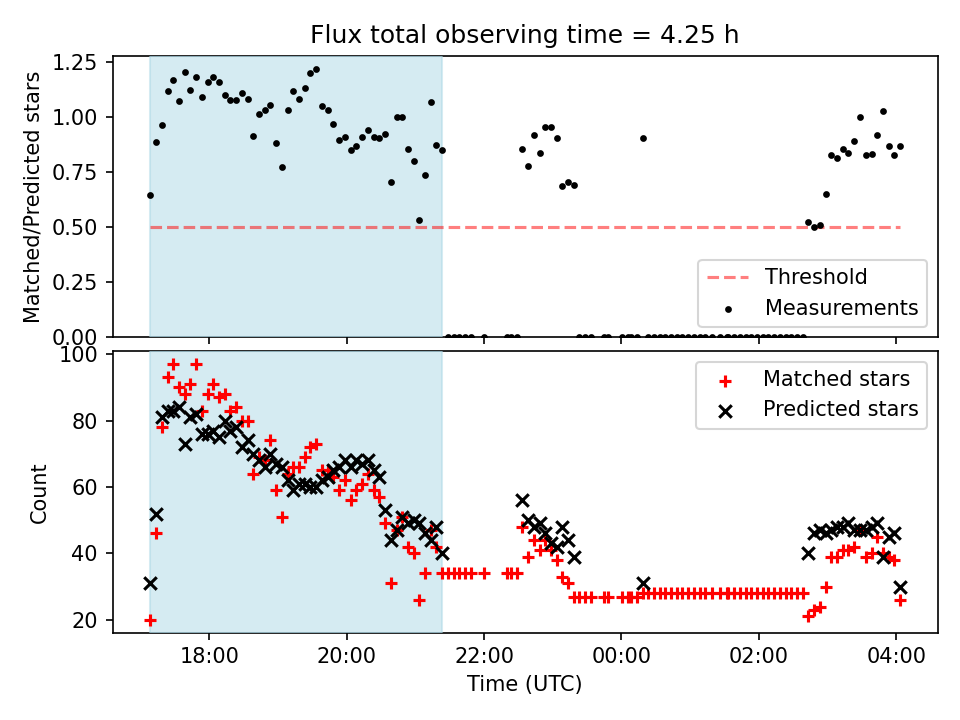 Flux total observing time = 4.25 h

Matched/Predicted stars

1.25
1.00
0.75
0.50
0.25
0.00

Threshold
Measurements

Count

100
80
60
40
20

Matched stars
Predicted stars

18:00
20:00
22:00
00:00
02:00
04:00

Time (UTC)